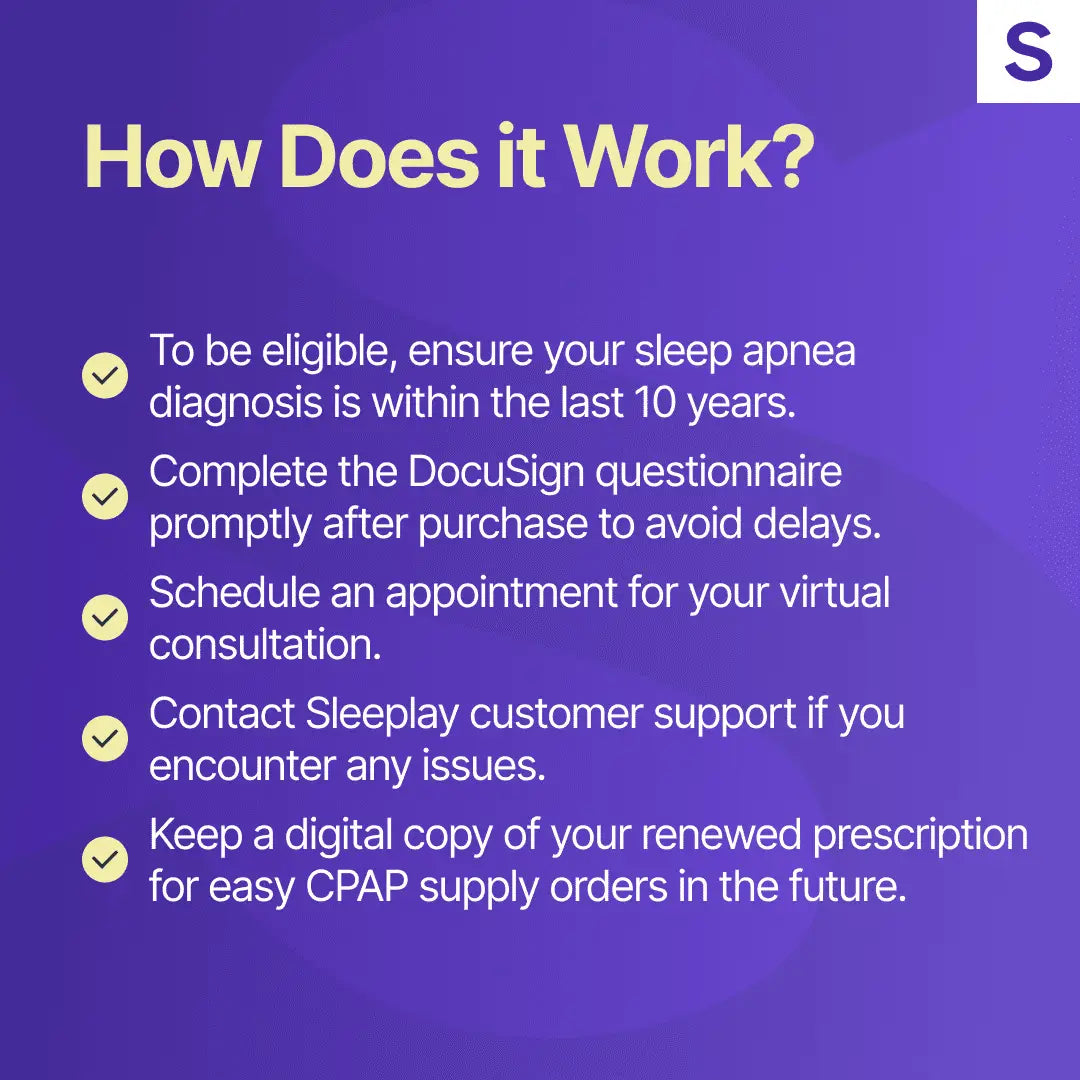 S

How Does it Work?

To be eligible, ensure your sleep apnea diagnosis is within the last 10 years.

Complete the DocuSign questionnaire promptly after purchase to avoid delays.

Schedule an appointment for your virtual consultation.

Contact Sleeplay customer support if you encounter any issues.

Keep a digital copy of your renewed prescription for easy CPAP supply orders in the future.